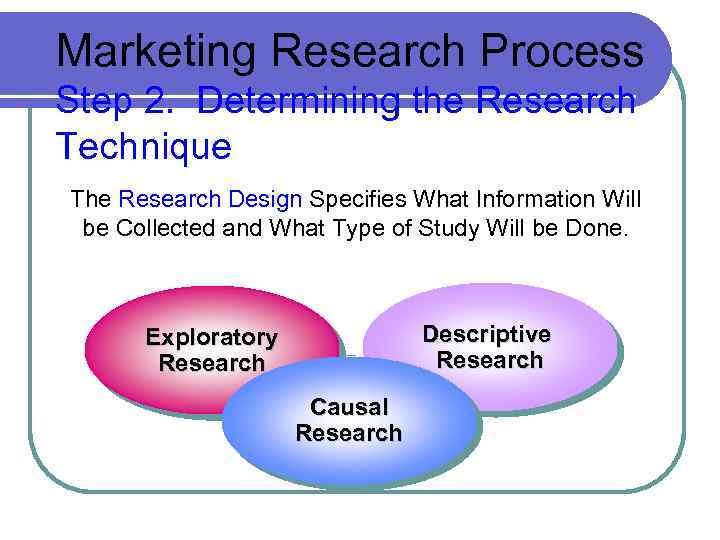 Marketing Research Process
Step 2. Determining the Research Technique

The Research Design Specifies What Information Will be Collected and What Type of Study Will be Done.

Exploratory Research

Descriptive Research

Causal Research